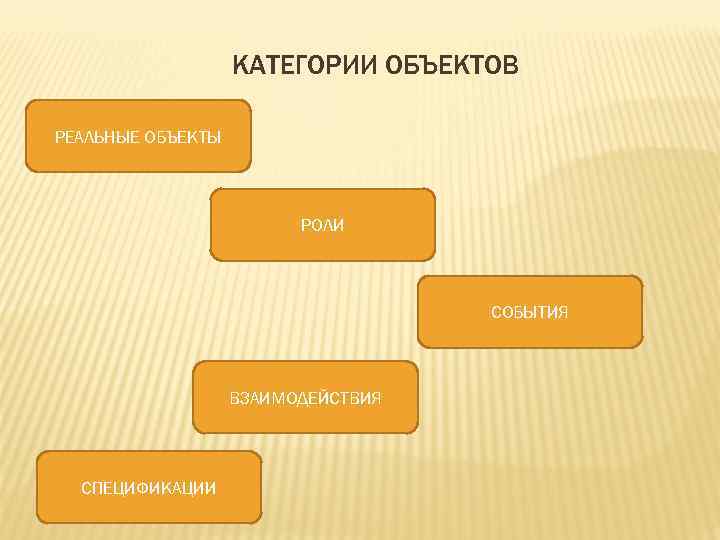 КАТЕГОРИИ ОБЪЕКТОВ

РЕАЛЬНЫЕ ОБЪЕКТЫ

РОЛИ

СОБЫТИЯ

ВЗАИМОДЕЙСТВИЯ

СПЕЦИФИКАЦИИ